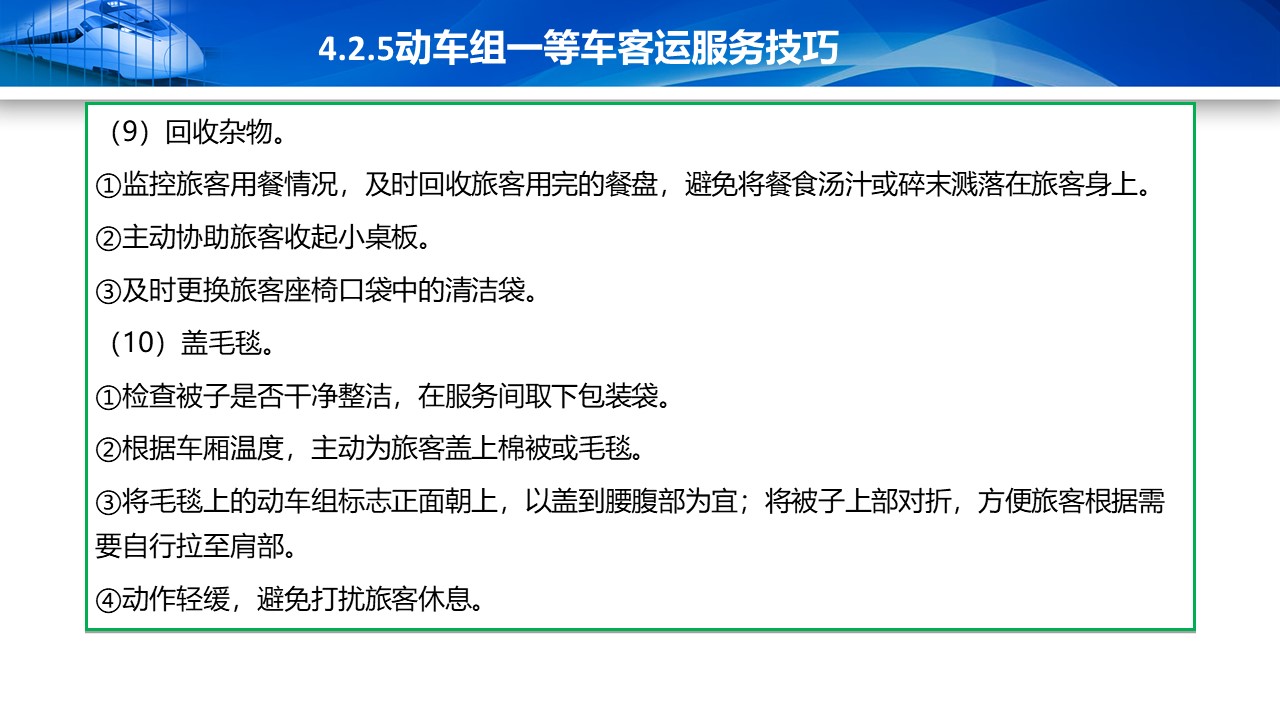 4.2.5动车组一等车客运服务技巧

（9）回收杂物。

①监控旅客用餐情况，及时回收旅客用完的餐盘，避免将餐食汤汁或碎末溅落在旅客身上。

②主动协助旅客收起小桌板。

③及时更换旅客座椅口袋中的清洁袋。

（10）盖毛毯。

①检查被子是否干净整洁，在服务间取下包装袋。

②根据车厢温度，主动为旅客盖上棉被或毛毯。

③将毛毯上的动车组标志正面朝上，以盖到腰腹部为宜；将被子上部对折，方便旅客根据需要自行拉至肩部。

④动作轻缓，避免打扰旅客休息。